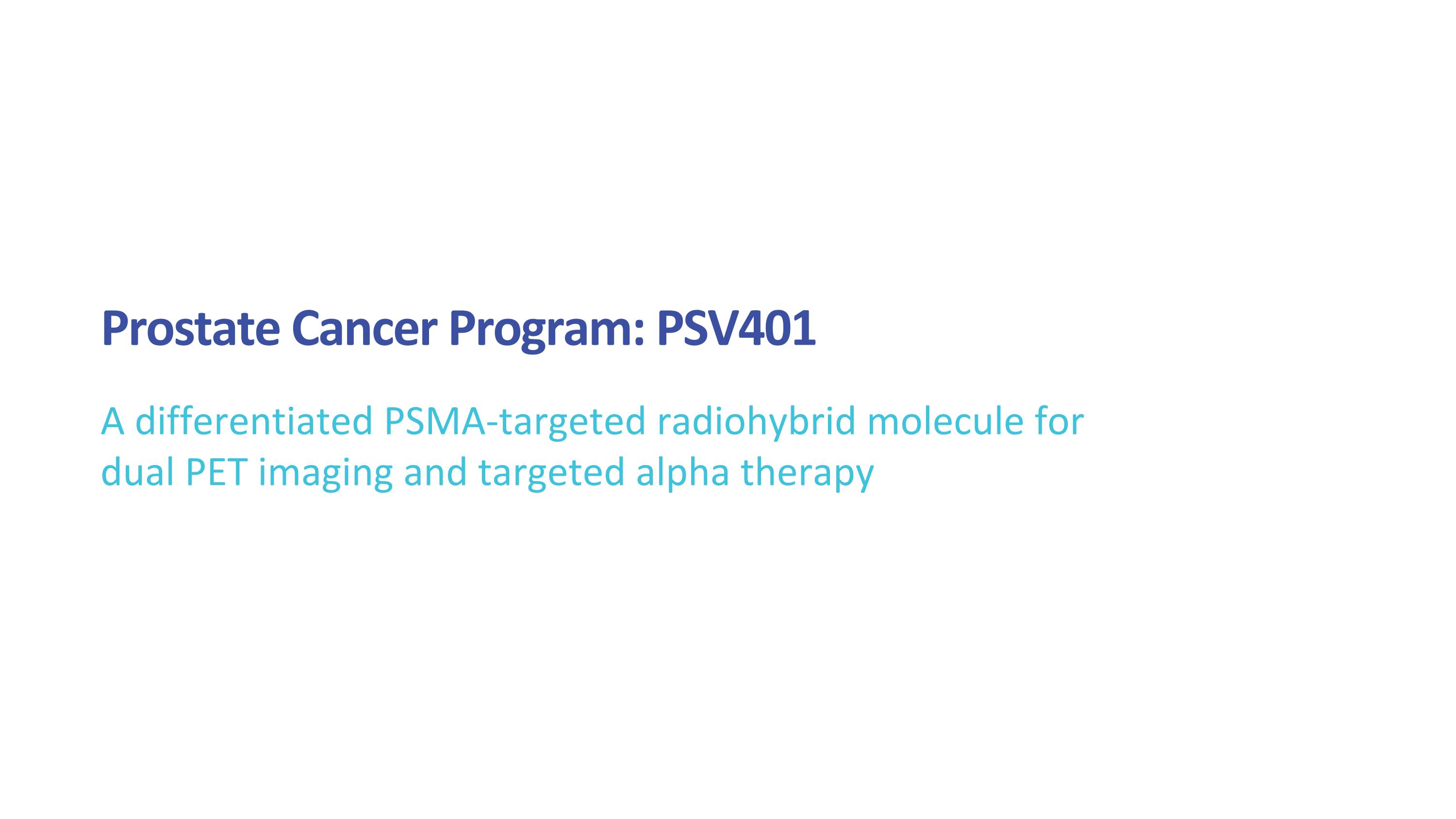 Prostate Cancer Program: PSV401

A differentiated PSMA-targeted radiohybrid molecule for dual PET imaging and targeted alpha therapy